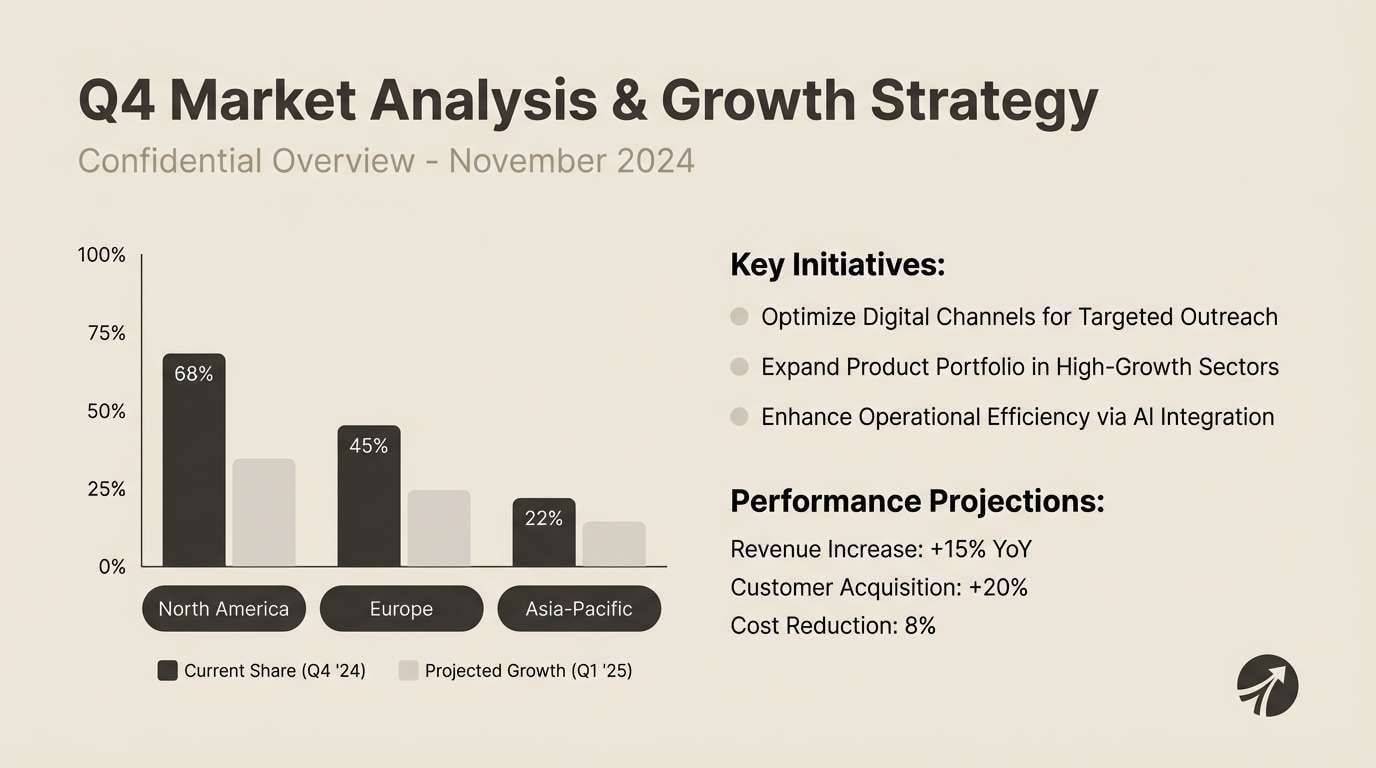 Q4 Market Analysis & Growth Strategy

Confidential Overview - November 2024

100%
75%
50%
25%
0%

68%
45%
22%

North America
Europe
Asia-Pacific

Current Share (Q4 '24)
Projected Growth (Q1 '25)

Key Initiatives:

Optimize Digital Channels for Targeted Outreach

Expand Product Portfolio in High-Growth Sectors

Enhance Operational Efficiency via AI Integration

Performance Projections:

Revenue Increase: +15% YoY

Customer Acquisition: +20%

Cost Reduction: 8%